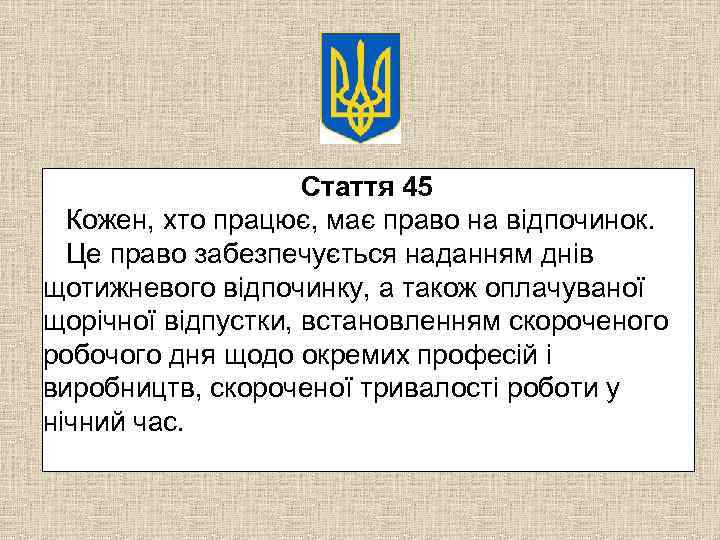 Стаття 45

Кожен, хто працює, має право на відпочинок.

Це право забезпечується наданням днів щотижневого відпочинку, а також оплачуваної щорічної відпустки, встановленням скороченого робочого дня щодо окремих професій і виробництв, скороченої тривалості роботи у нічний час.